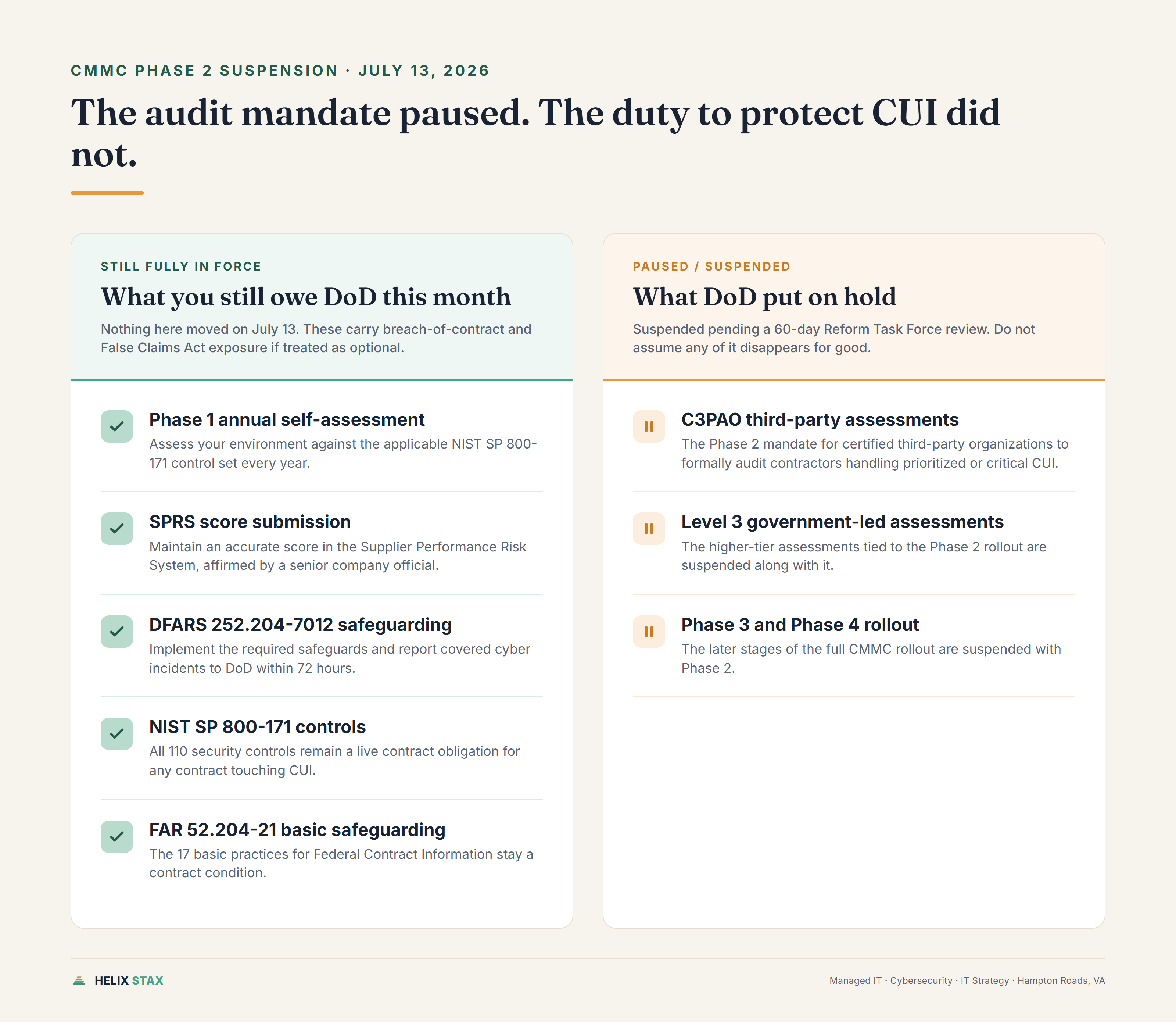 CMMC PHASE 2 SUSPENSION · JULY 13, 2026

The audit mandate paused. The duty to protect CUI did not.

STILL FULLY IN FORCE

What you still owe DoD this month

Nothing here moved on July 13. These carry breach-of-contract and False Claims Act exposure if treated as optional.

Phase 1 annual self-assessment

Assess your environment against the applicable NIST SP 800-171 control set every year.

SPRS score submission

Maintain an accurate score in the Supplier Performance Risk System, affirmed by a senior company official.

DFARS 252.204-7012 safeguarding

Implement the required safeguards and report covered cyber incidents to DoD within 72 hours.

NIST SP 800-171 controls

All 110 security controls remain a live contract obligation for any contract touching CUI.

FAR 52.204-21 basic safeguarding

The 17 basic practices for Federal Contract Information stay a contract condition.

PAUSED / SUSPENDED

What DoD put on hold

Suspended pending a 60-day Reform Task Force review. Do not assume any of it disappears for good.

C3PAO third-party assessments

The Phase 2 mandate for certified third-party organizations to formally audit contractors handling prioritized or critical CUI.

Level 3 government-led assessments

The higher-tier assessments tied to the Phase 2 rollout are suspended along with it.

Phase 3 and Phase 4 rollout

The later stages of the full CMMC rollout are suspended with Phase 2.

HELIX STAX

Managed IT · Cybersecurity · IT Strategy · Hampton Roads, VA